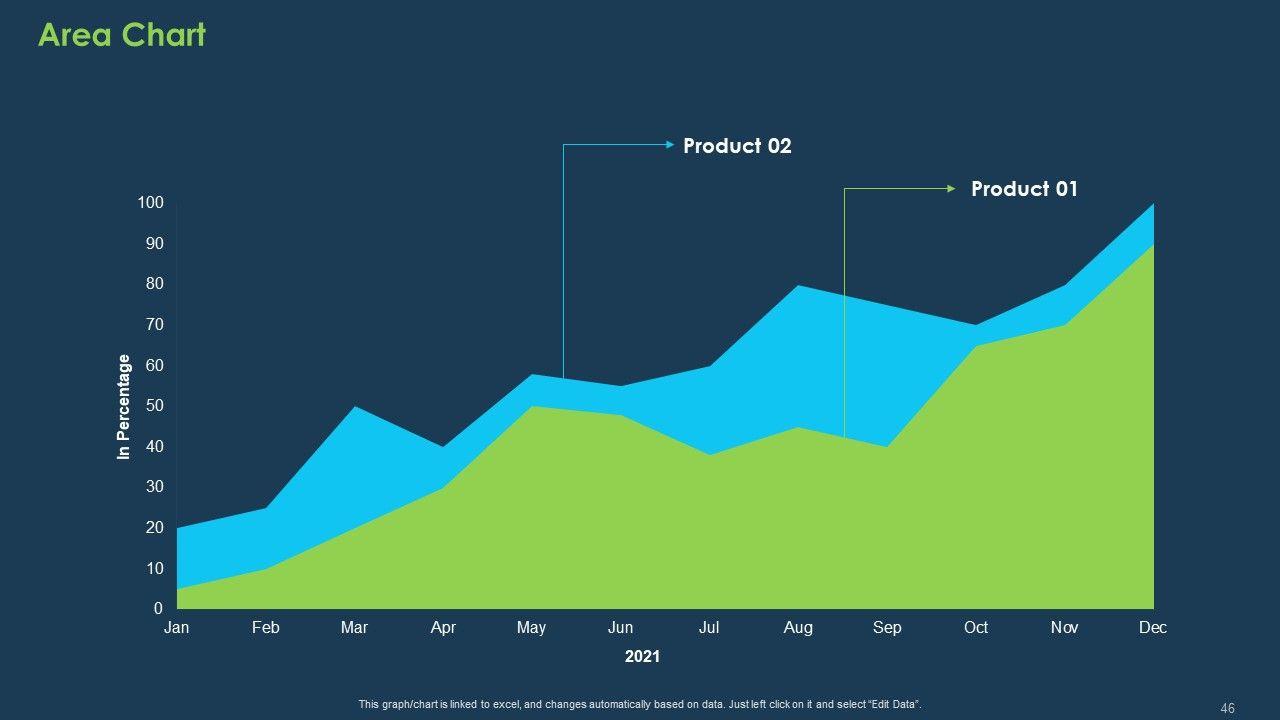 Area Chart

Product 02

Product 01

100
90
80
70
60
50
40
30
20
10
0

In Percentage

Jan Feb Mar Apr May Jun Jul Aug Sep Oct Nov Dec

2021

This graph/chart is linked to excel, and changes automatically based on data. Just left click on it and select "Edit Data".

46